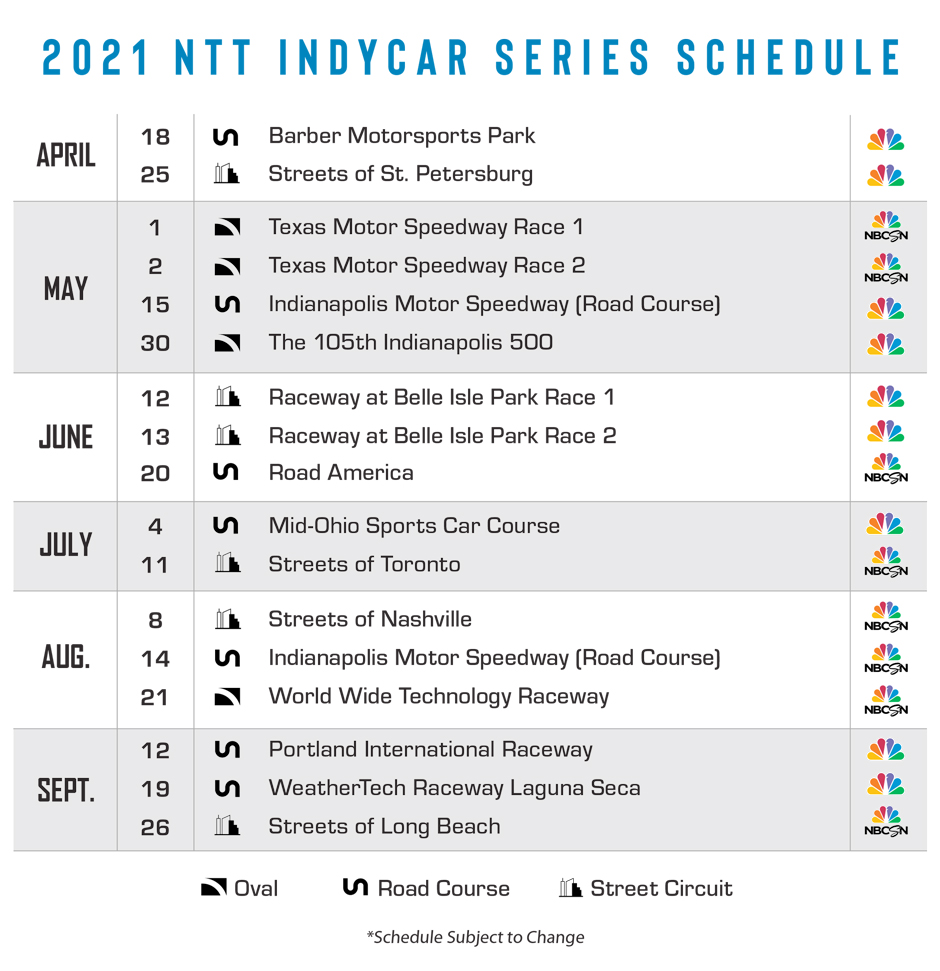 2021 NTT INDYCAR SERIES SCHEDULE

| | | | |
|---|---|---|---|
| APRIL | 18 | Barber Motorsports Park | |
| | 25 | Streets of St. Petersburg | |
| MAY | 1 | Texas Motor Speedway Race 1 | NBCSN |
| | 2 | Texas Motor Speedway Race 2 | NBCSN |
| | 15 | Indianapolis Motor Speedway (Road Course) | |
| | 30 | The 105th Indianapolis 500 | |
| JUNE | 12 | Raceway at Belle Isle Park Race 1 | |
| | 13 | Raceway at Belle Isle Park Race 2 | |
| | 20 | Road America | NBCSN |
| JULY | 4 | Mid-Ohio Sports Car Course | |
| | 11 | Streets of Toronto | NBCSN |
| AUG. | 8 | Streets of Nashville | NBCSN |
| | 14 | Indianapolis Motor Speedway (Road Course) | NBCSN |
| | 21 | World Wide Technology Raceway | NBCSN |
| SEPT. | 12 | Portland International Raceway | |
| | 19 | WeatherTech Raceway Laguna Seca | |
| | 26 | Streets of Long Beach | NBCSN |

Oval Road Course Street Circuit

*Schedule Subject to Change